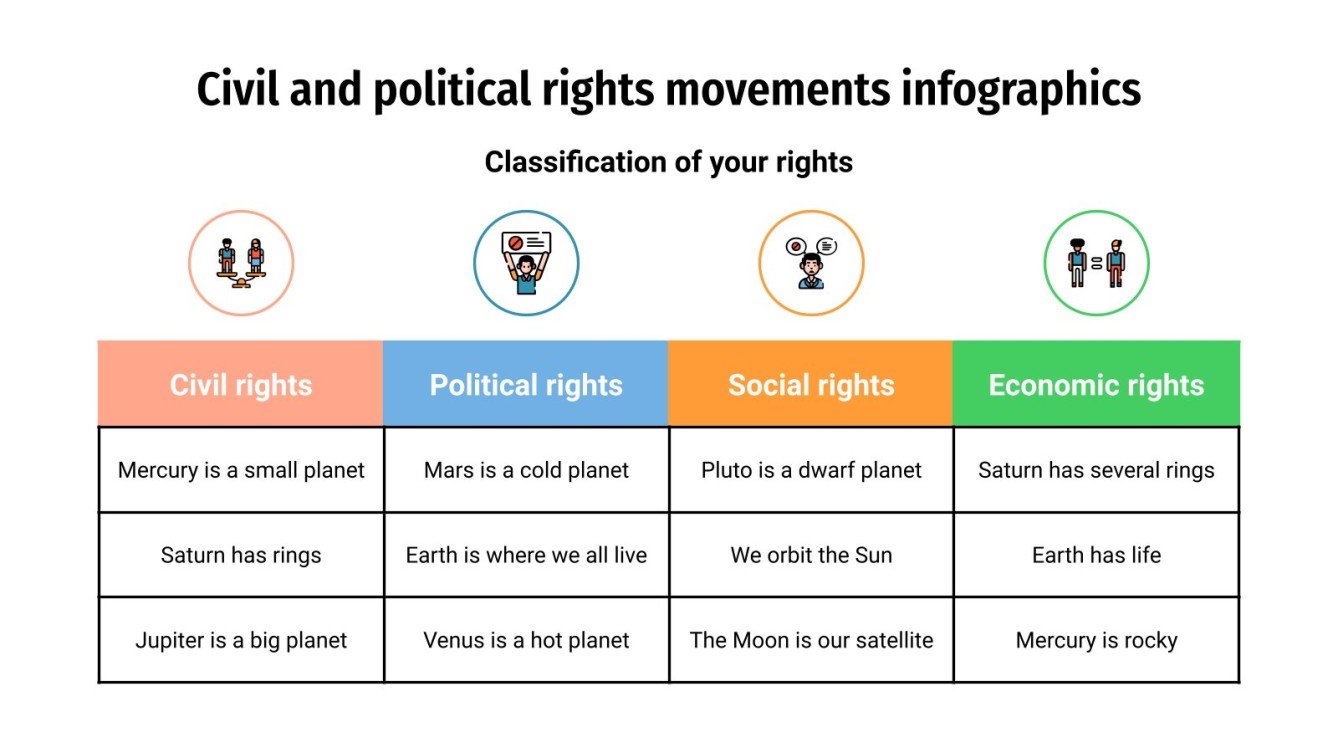 Civil and political rights movements infographics

Classification of your rights

| Civil rights | Political rights | Social rights | Economic rights |
|---|---|---|---|
| Mercury is a small planet | Mars is a cold planet | Pluto is a dwarf planet | Saturn has several rings |
| Saturn has rings | Earth is where we all live | We orbit the Sun | Earth has life |
| Jupiter is a big planet | Venus is a hot planet | The Moon is our satellite | Mercury is rocky |